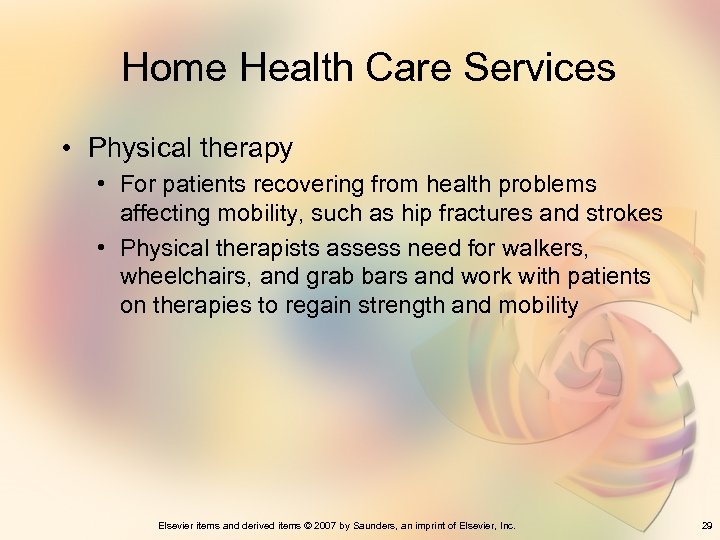 Home Health Care Services

• Physical therapy
  • For patients recovering from health problems affecting mobility, such as hip fractures and strokes
  • Physical therapists assess need for walkers, wheelchairs, and grab bars and work with patients on therapies to regain strength and mobility

Elsevier items and derived items © 2007 by Saunders, an imprint of Elsevier, Inc.

29